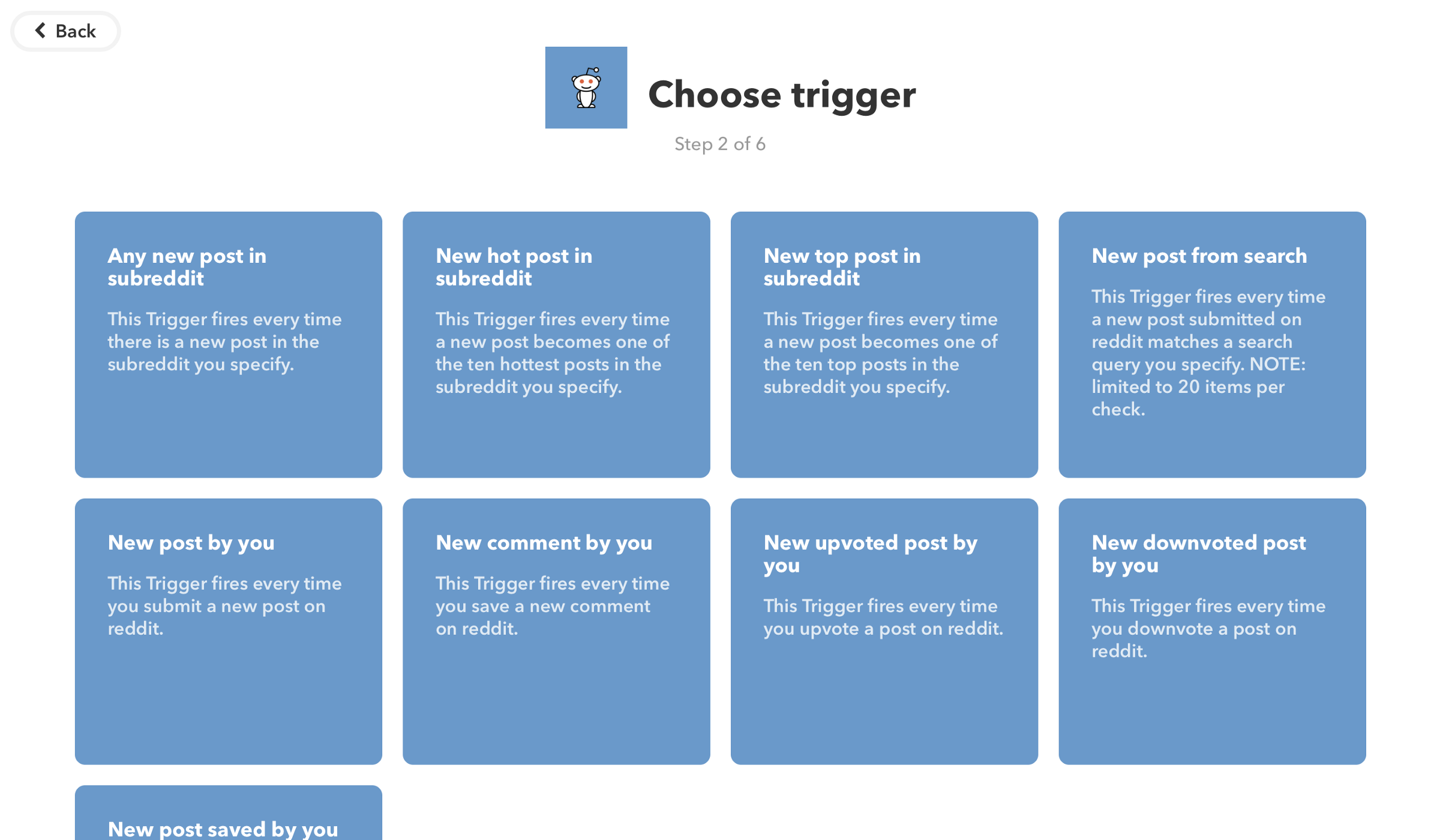 Back

Choose trigger

Step 2 of 6

Any new post in subreddit

This Trigger fires every time there is a new post in the subreddit you specify.

New hot post in subreddit

This Trigger fires every time a new post becomes one of the ten hottest posts in the subreddit you specify.

New top post in subreddit

This Trigger fires every time a new post becomes one of the ten top posts in the subreddit you specify.

New post from search

This Trigger fires every time a new post submitted on reddit matches a search query you specify. NOTE: limited to 20 items per check.

New post by you

This Trigger fires every time you submit a new post on reddit.

New comment by you

This Trigger fires every time you save a new comment on reddit.

New upvoted post by you

This Trigger fires every time you upvote a post on reddit.

New downvoted post by you

This Trigger fires every time you downvote a post on reddit.

New post saved by you